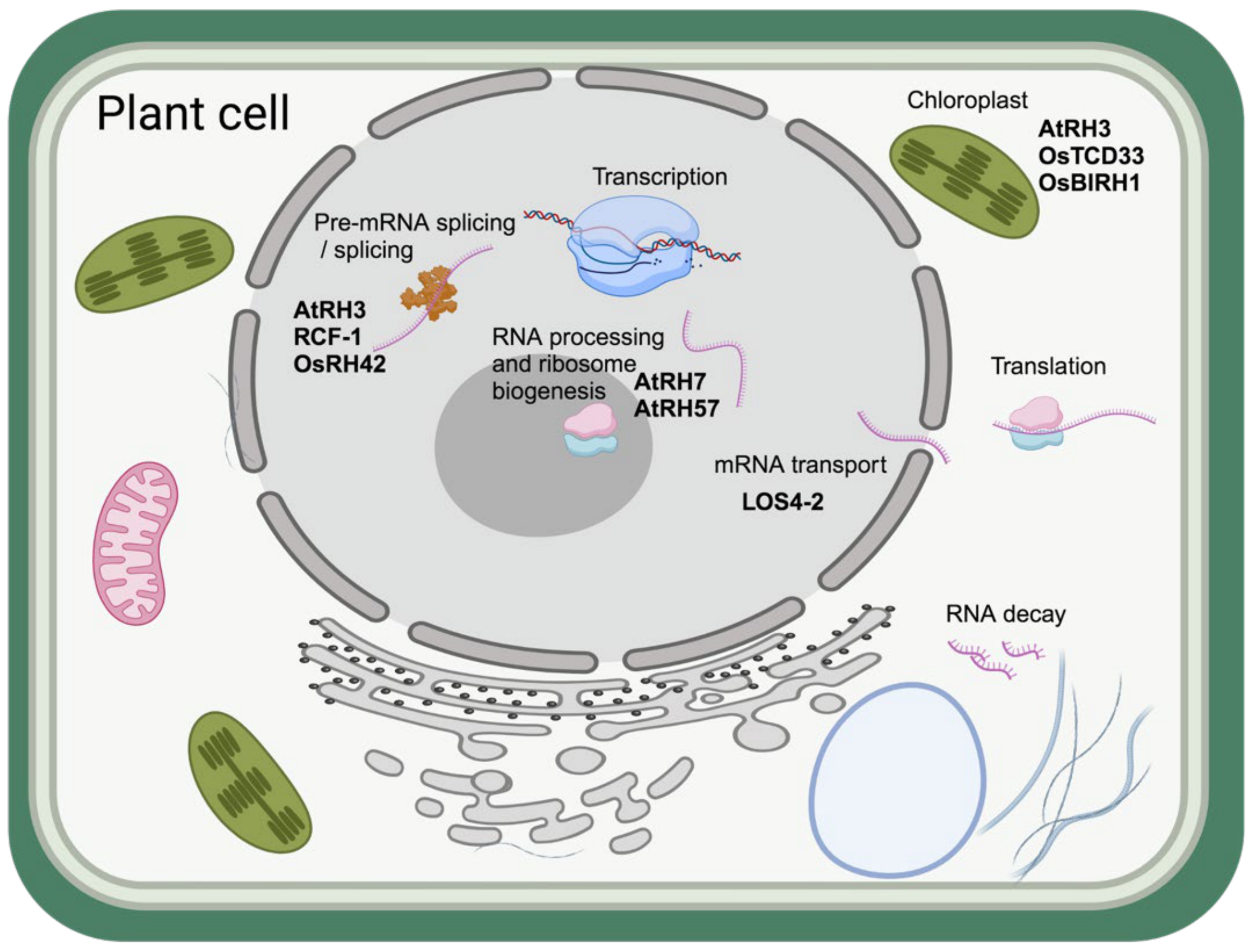 Plant cell

Chloroplast

AtRH3
OsTCD33
OsBIRH1

Transcription

Pre-mRNA splicing / splicing

AtRH3
RCF-1
OsRH42

RNA processing and ribosome biogenesis

AtRH7
AtRH57

Translation

mRNA transport

LOS4-2

RNA decay